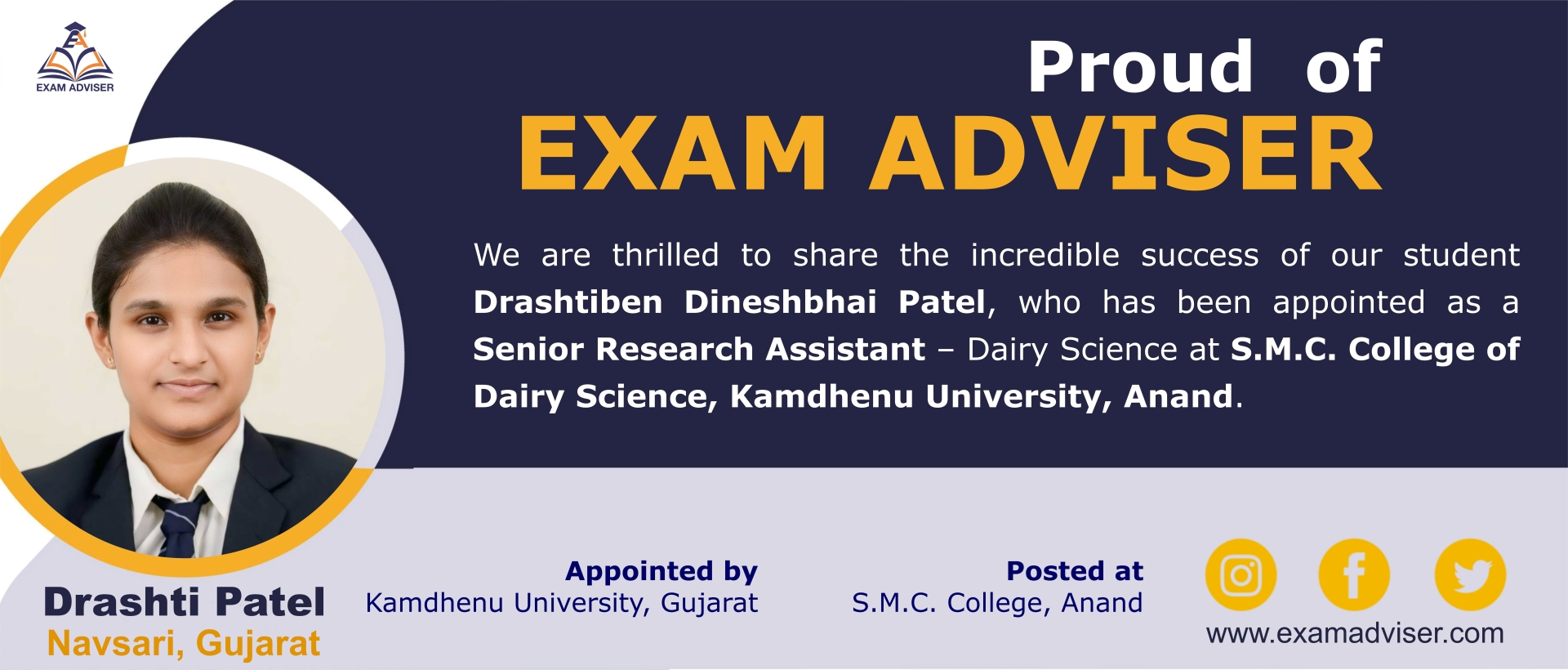 EXAM ADVISER

Proud of
EXAM ADVISER

We are thrilled to share the incredible success of our student Drashtiben Dineshbhai Patel, who has been appointed as a Senior Research Assistant – Dairy Science at S.M.C. College of Dairy Science, Kamdhenu University, Anand.

Drashti Patel
Navsari, Gujarat

Appointed by
Kamdhenu University, Gujarat

Posted at
S.M.C. College, Anand

www.examadviser.com